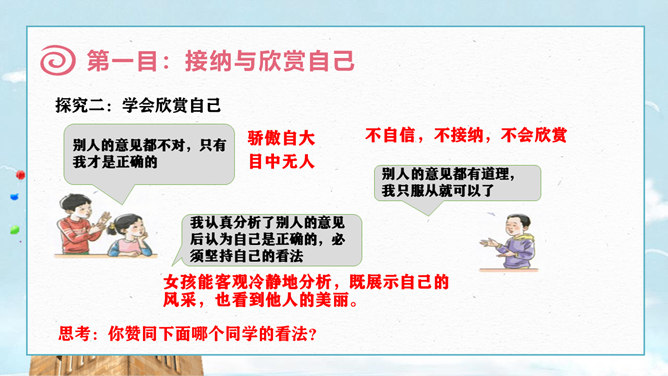 第一目：接纳与欣赏自己

探究二：学会欣赏自己

别人的意见都不对，只有我才是正确的

骄傲自大
目中无人

不自信，不接纳，不会欣赏

别人的意见都有道理，我只服从就可以了

我认真分析了别人的意见后认为自己是正确的，必须坚持自己的看法

女孩能客观冷静地分析，既展示自己的风采，也看到他人的美丽。

思考：你赞同下面哪个同学的看法？